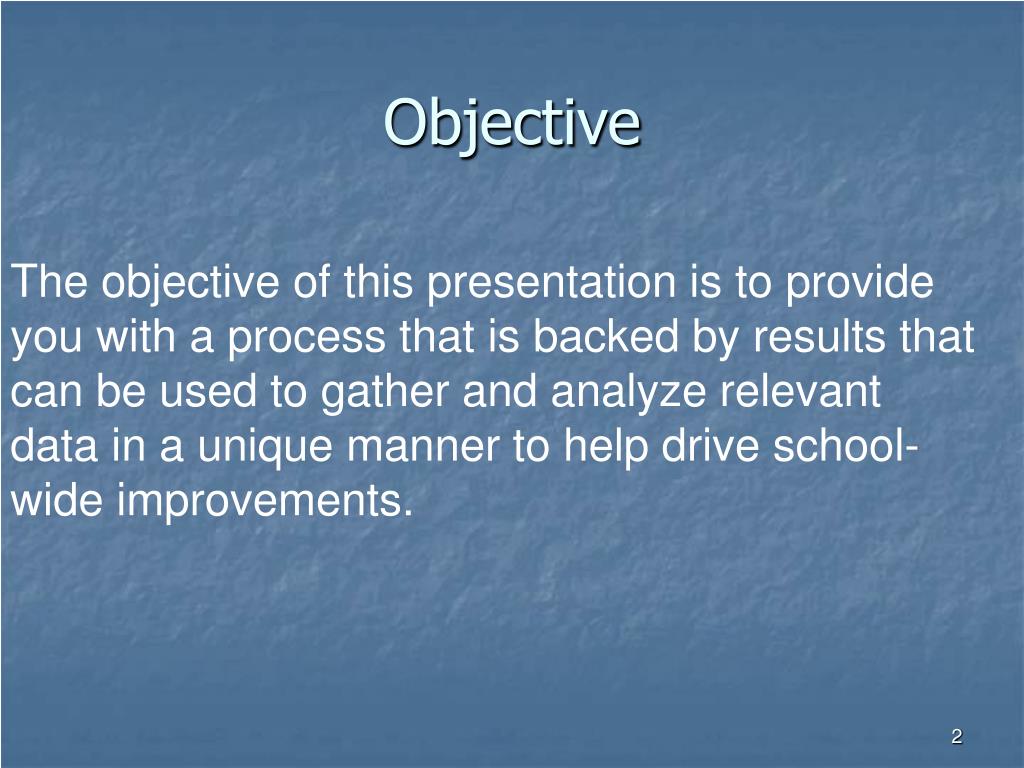 Objective

The objective of this presentation is to provide you with a process that is backed by results that can be used to gather and analyze relevant data in a unique manner to help drive school-wide improvements.

2